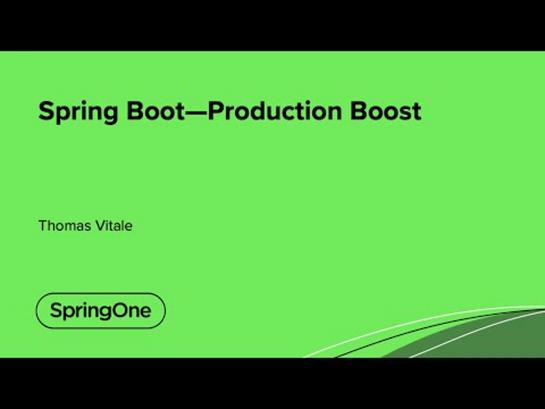 Spring Boot—Production Boost

Thomas Vitale

SpringOne